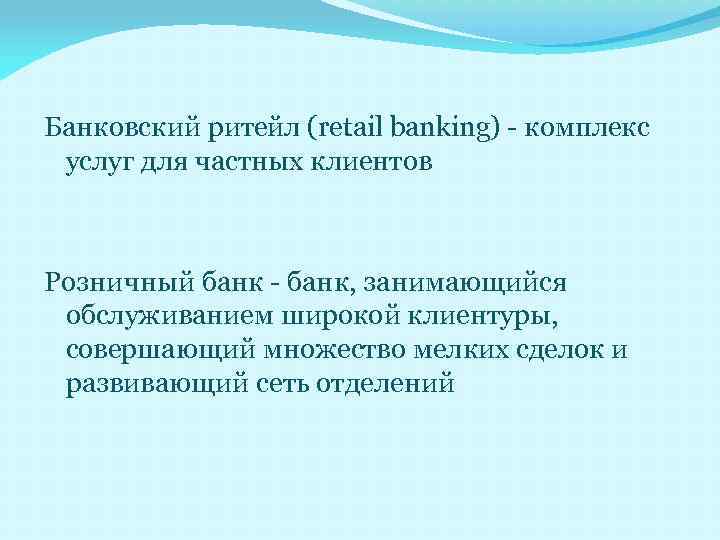 Банковский ритейл (retail banking) - комплекс услуг для частных клиентов

Розничный банк - банк, занимающийся обслуживанием широкой клиентуры, совершающий множество мелких сделок и развивающий сеть отделений